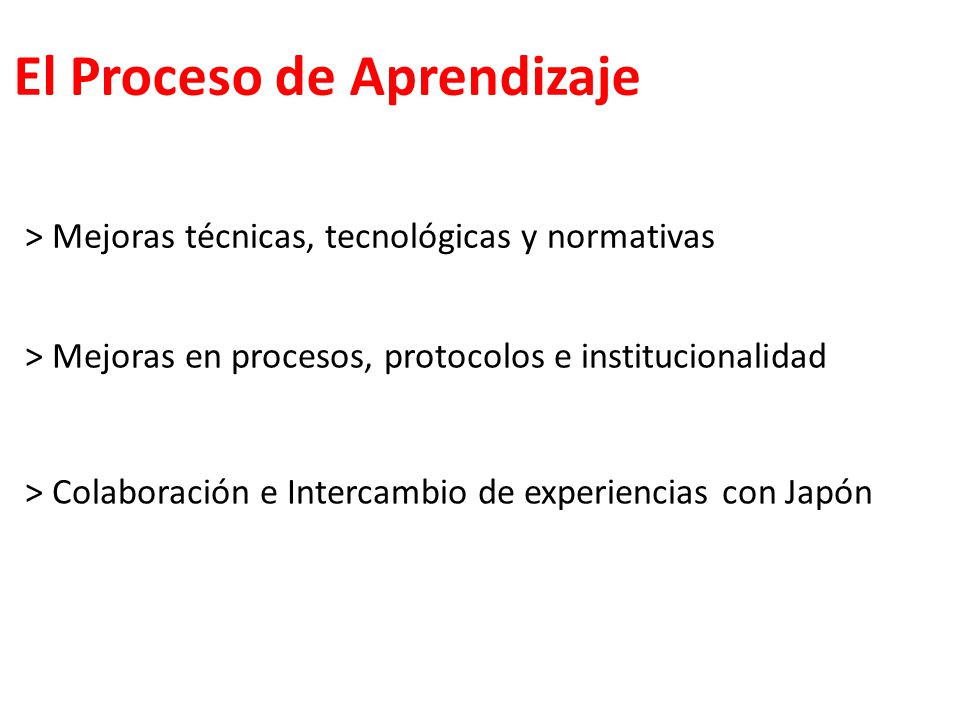 El Proceso de Aprendizaje

> Mejoras técnicas, tecnológicas y normativas

> Mejoras en procesos, protocolos e institucionalidad

> Colaboración e Intercambio de experiencias con Japón